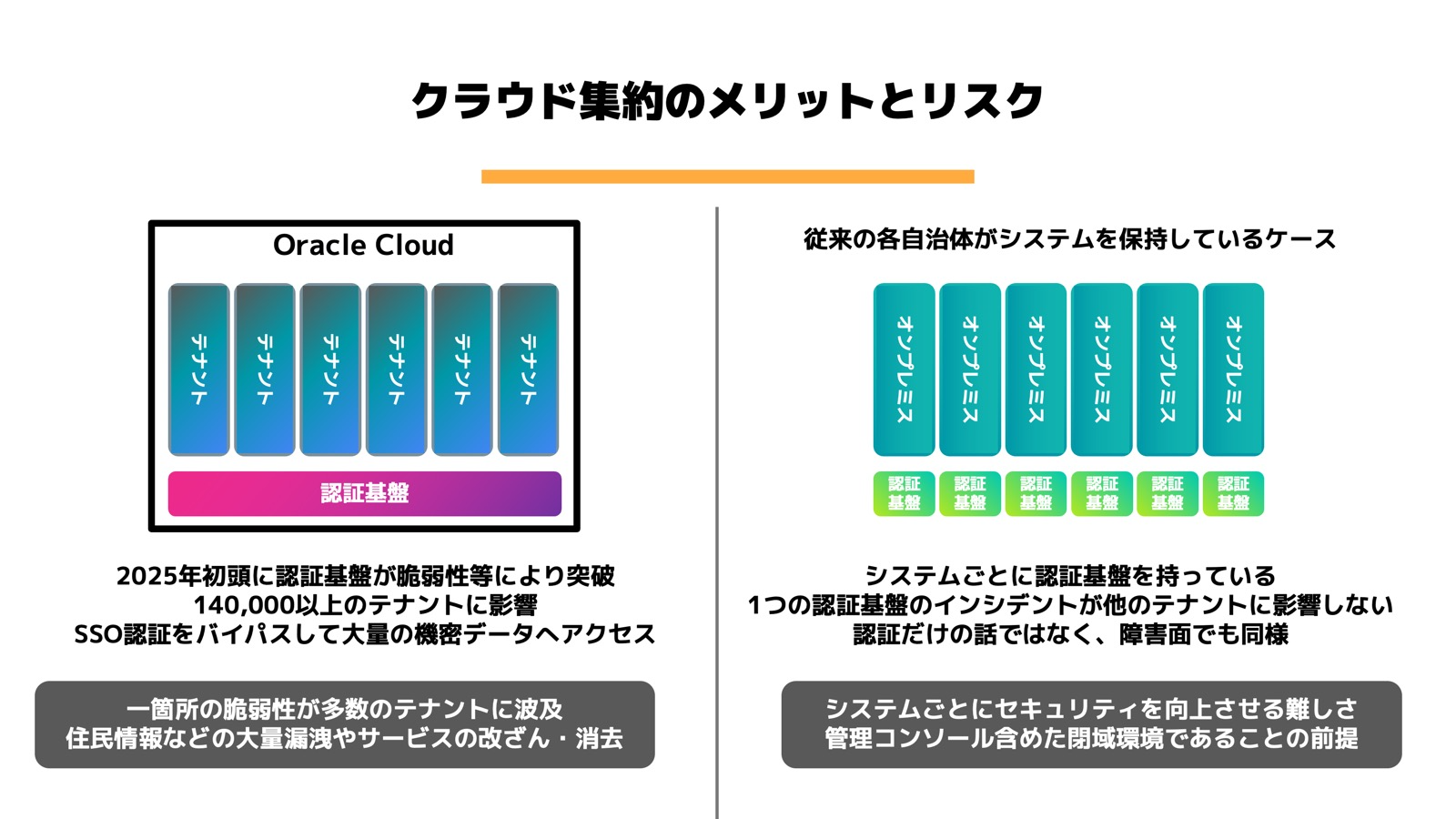 クラウド集約のメリットとリスク

Oracle Cloud

テナント

テナント

テナント

テナント

テナント

テナント

認証基盤

2025年初頭に認証基盤が脆弱性等により突破
140,000以上のテナントに影響
SSO認証をバイパスして大量の機密データへアクセス

一箇所の脆弱性が多数のテナントに波及
住民情報などの大量漏洩やサービスの改ざん・消去

従来の各自治体がシステムを保持しているケース

オンプレミス

オンプレミス

オンプレミス

オンプレミス

オンプレミス

オンプレミス

認証基盤

認証基盤

認証基盤

認証基盤

認証基盤

認証基盤

システムごとに認証基盤を持っている
1つの認証基盤のインシデントが他のテナントに影響しない
認証だけの話ではなく、障害面でも同様

システムごとにセキュリティを向上させる難しさ
管理コンソール含めた閉域環境であることの前提